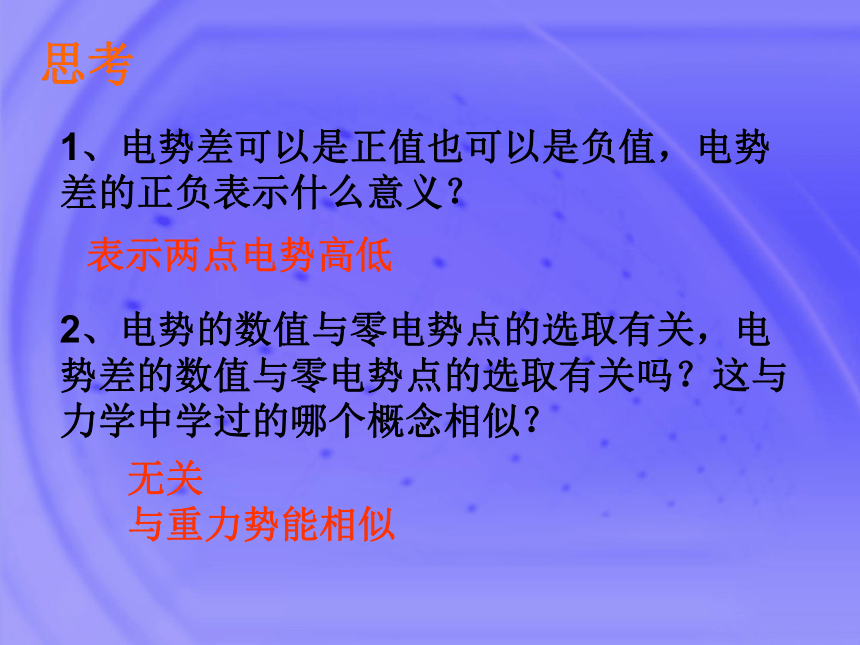 思考

1、电势差可以是正值也可以是负值，电势差的正负表示什么意义？

表示两点电势高低

2、电势的数值与零电势点的选取有关，电势差的数值与零电势点的选取有关吗？这与力学中学过的哪个概念相似？

无关
与重力势能相似